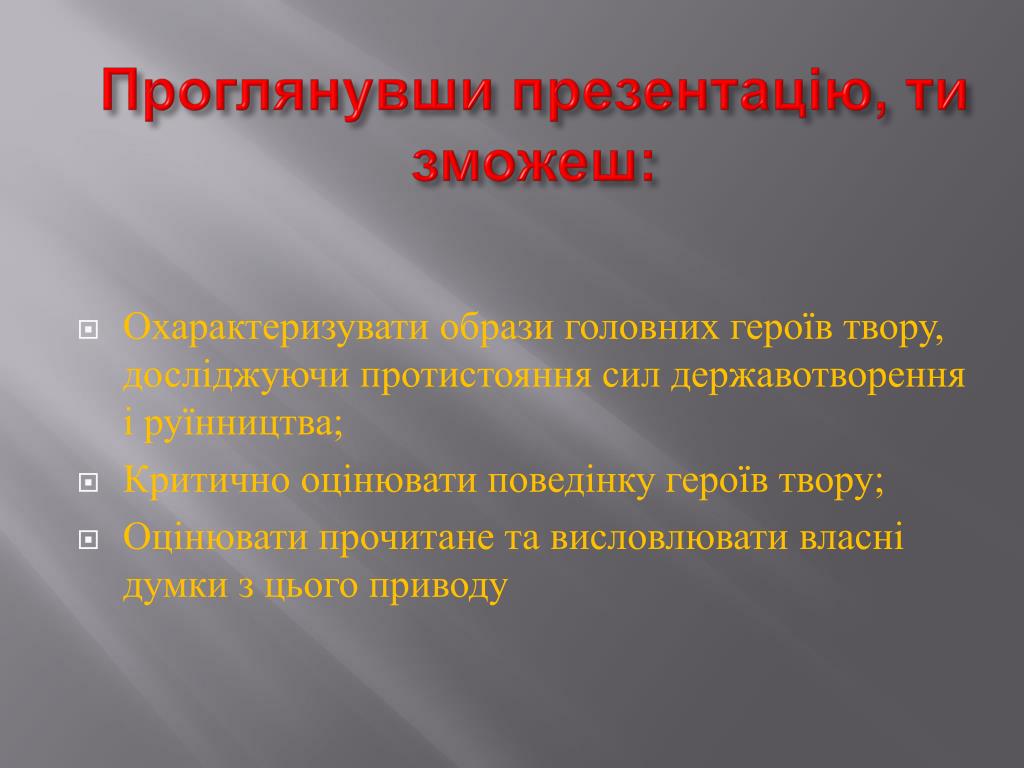 Проглянувши презентацію, ти зможеш:

Охарактеризувати образи головних героїв твору, досліджуючи протистояння сил державотворення і руїнництва;

Критично оцінювати поведінку героїв твору;

Оцінювати прочитане та висловлювати власні думки з цього приводу